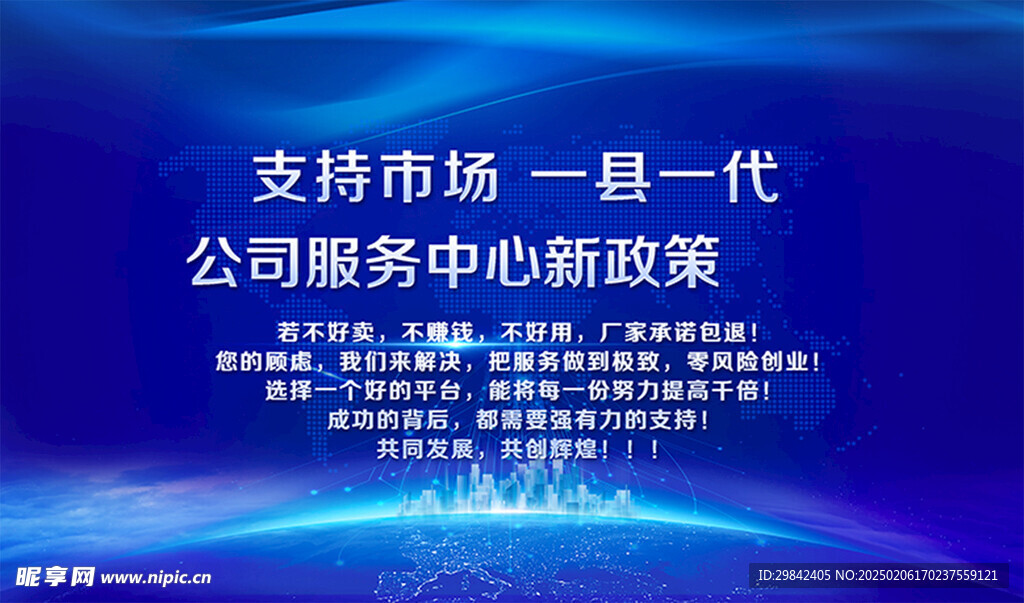 支持市场 一县一代
公司服务中心新政策

若不好卖，不赚钱，不好用，厂家承诺包退！
您的顾虑，我们来解决，把服务做到极致，零风险创业！
选择一个好的平台，能将每一份努力提高千倍！
成功的背后，都需要强有力的支持！
共同发展，共创辉煌！！！

昵享网 www.nipic.cn
ID:29842405 NO:20250206170237559121